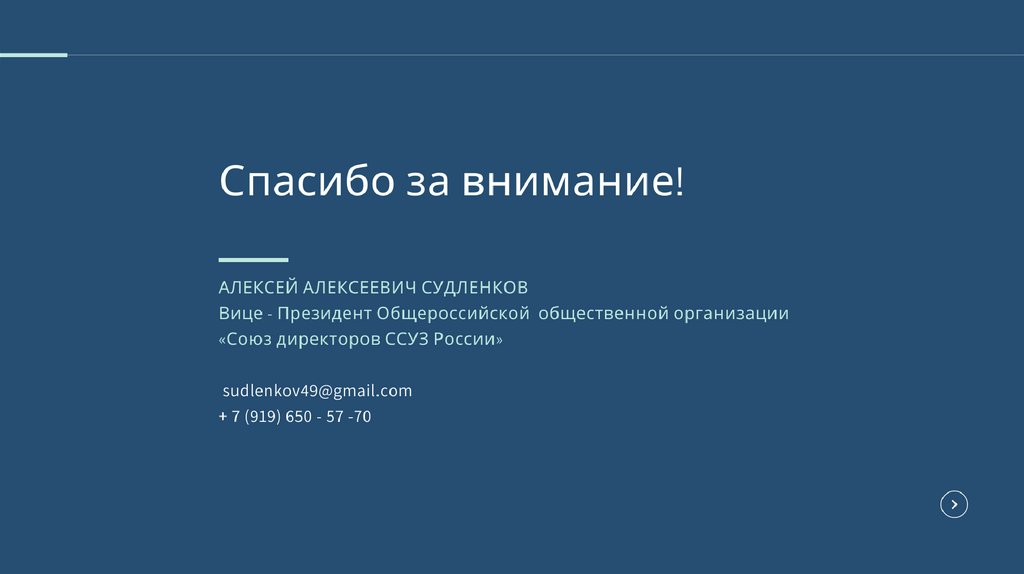 Спасибо за внимание!

АЛЕКСЕЙ АЛЕКСЕЕВИЧ СУДЛЕНКОВ
Вице - Президент Общероссийской общественной организации «Союз директоров ССУЗ России»

sudlenkov49@gmail.com
+ 7 (919) 650 - 57 -70